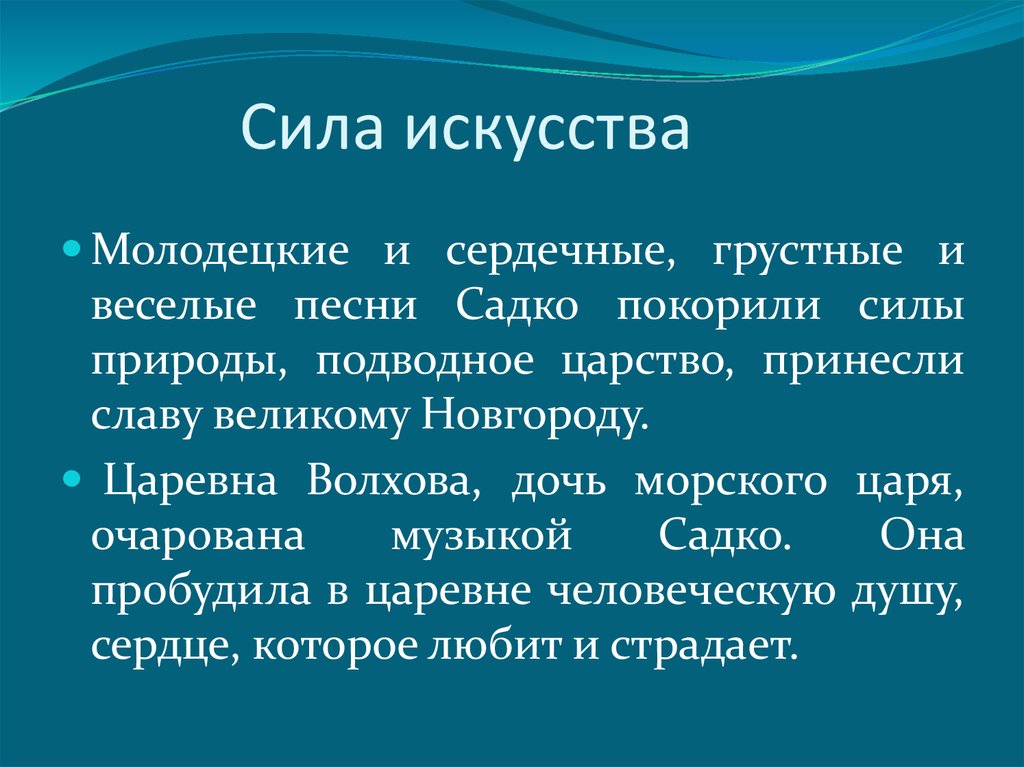 Сила искусства

Молодецкие и сердечные, грустные и веселые песни Садко покорили силы природы, подводное царство, принесли славу великому Новгороду.

Царевна Волхова, дочь морского царя, очарована музыкой Садко. Она пробудила в царевне человеческую душу, сердце, которое любит и страдает.